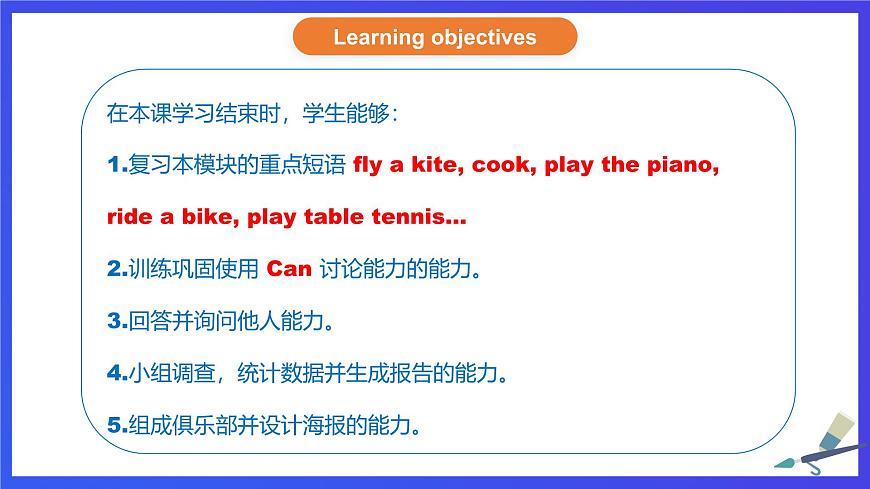 Learning objectives

在本课学习结束时，学生能够：

1.复习本模块的重点短语 fly a kite, cook, play the piano, ride a bike, play table tennis...

2.训练巩固使用 Can 讨论能力的能力。

3.回答并询问他人能力。

4.小组调查，统计数据并生成报告的能力。

5.组成俱乐部并设计海报的能力。